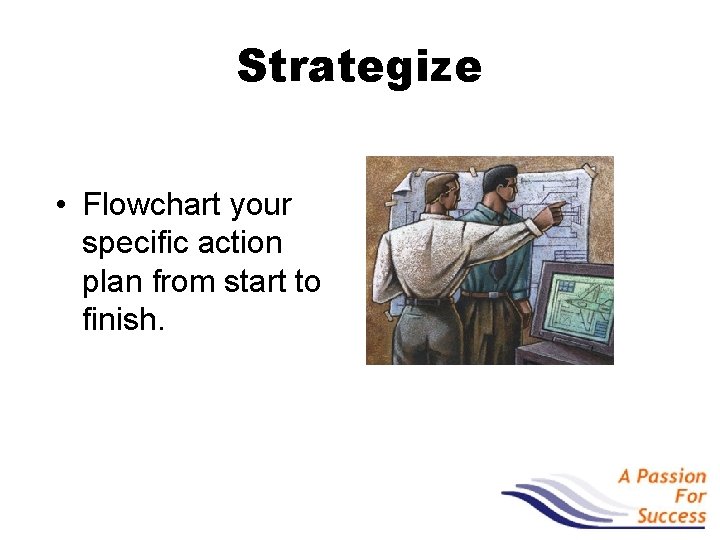 Strategize

• Flowchart your specific action plan from start to finish.

A Passion For Success